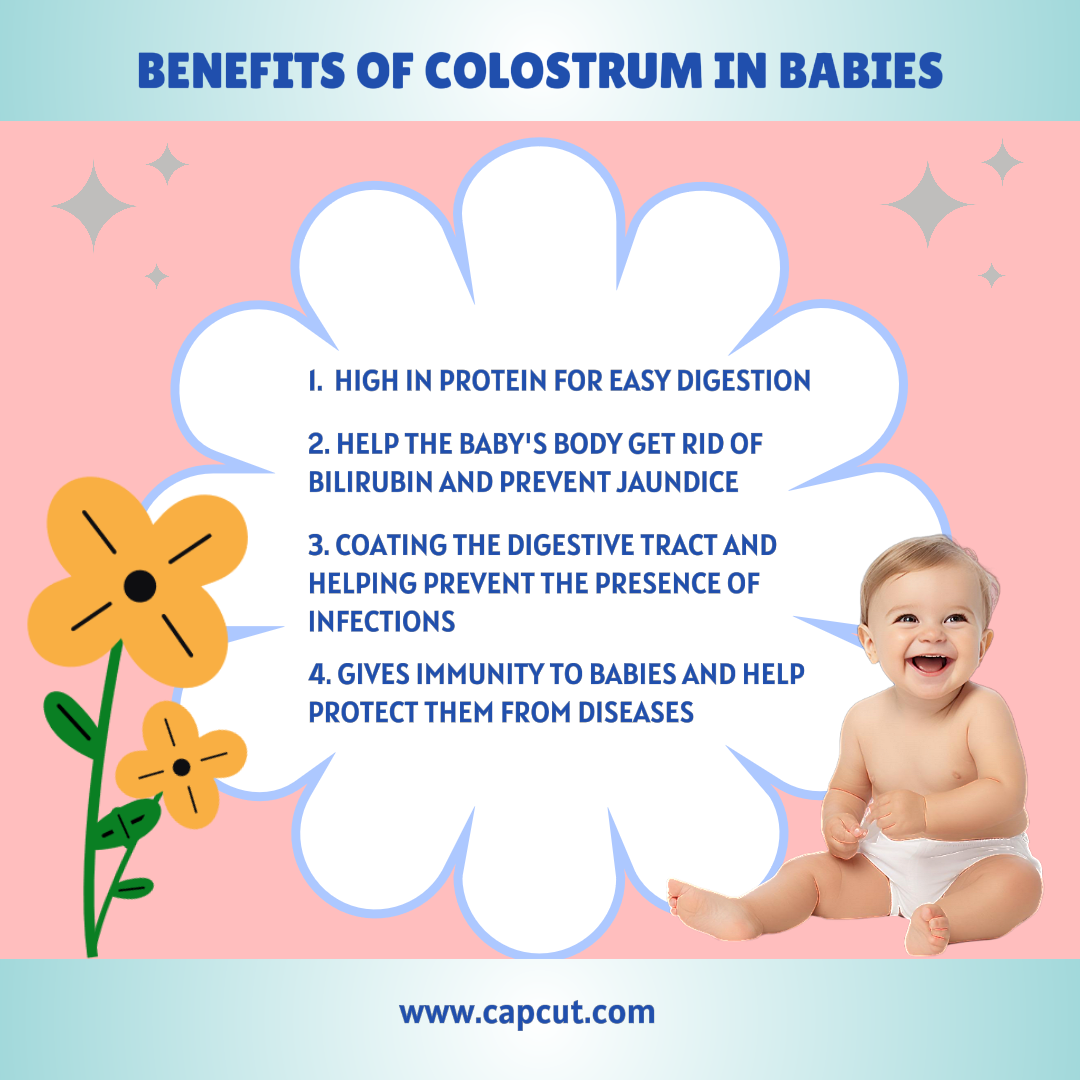 BENEFITS OF COLOSTRUM IN BABIES

1. HIGH IN PROTEIN FOR EASY DIGESTION

2. HELP THE BABY'S BODY GET RID OF BILIRUBIN AND PREVENT JAUNDICE

3. COATING THE DIGESTIVE TRACT AND HELPING PREVENT THE PRESENCE OF INFECTIONS

4. GIVES IMMUNITY TO BABIES AND HELP PROTECT THEM FROM DISEASES

www.capcut.com